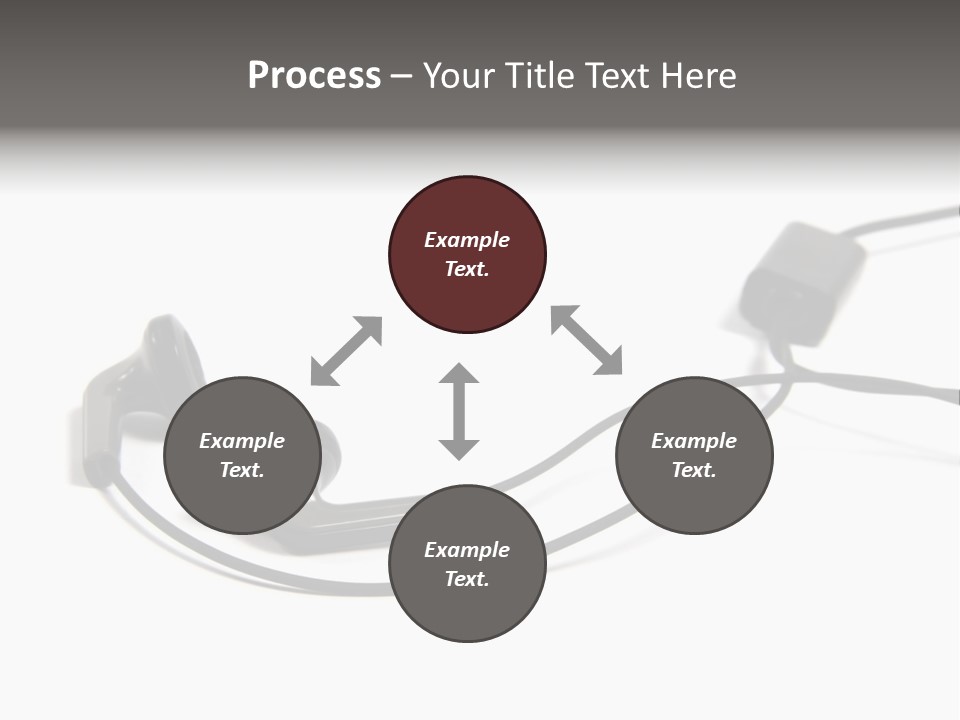 Process – Your Title Text Here

Example Text.

Example Text.

Example Text.

Example Text.